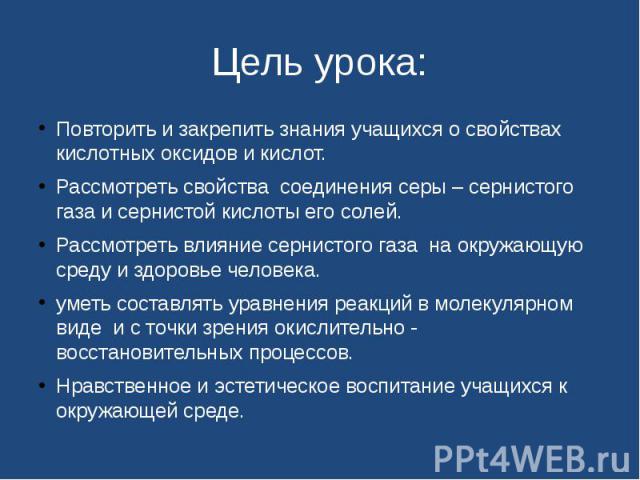 Цель урока:

• Повторить и закрепить знания учащихся о свойствах кислотных оксидов и кислот.

• Рассмотреть свойства соединения серы – сернистого газа и сернистой кислоты его солей.

• Рассмотреть влияние сернистого газа на окружающую среду и здоровье человека.

• уметь составлять уравнения реакций в молекулярном виде и с точки зрения окислительно - восстановительных процессов.

• Нравственное и эстетическое воспитание учащихся к окружающей среде.

PPt4WEB.ru